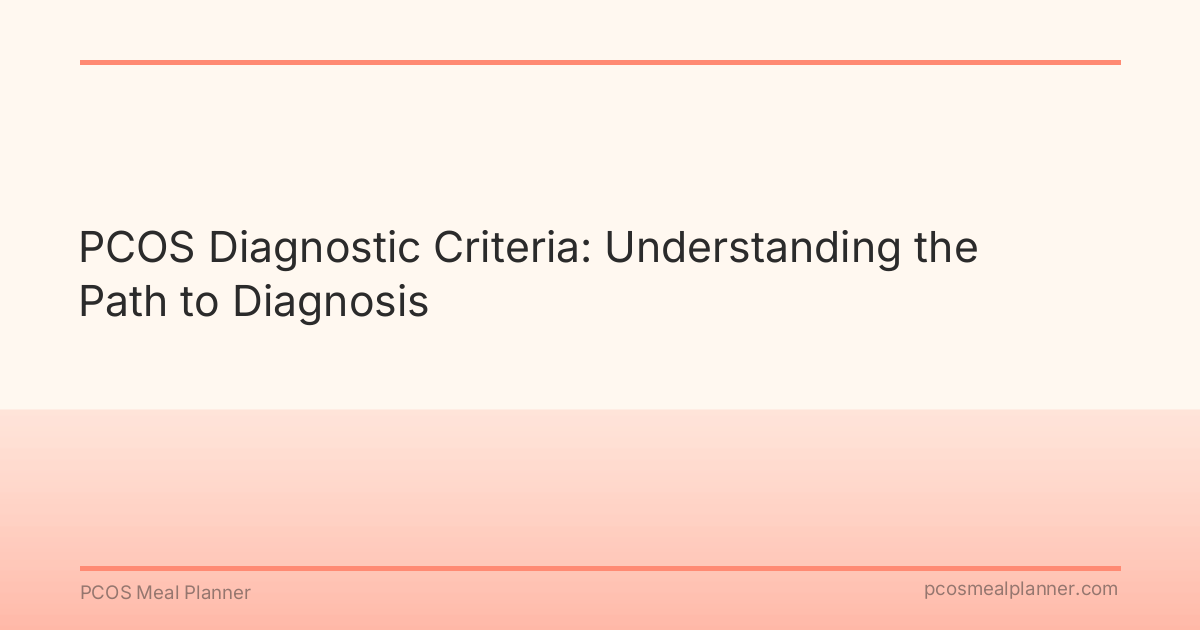 PCOS Diagnostic Criteria: Understanding the Path to Diagnosis

PCOS Meal Planner

pcosmealplanner.com